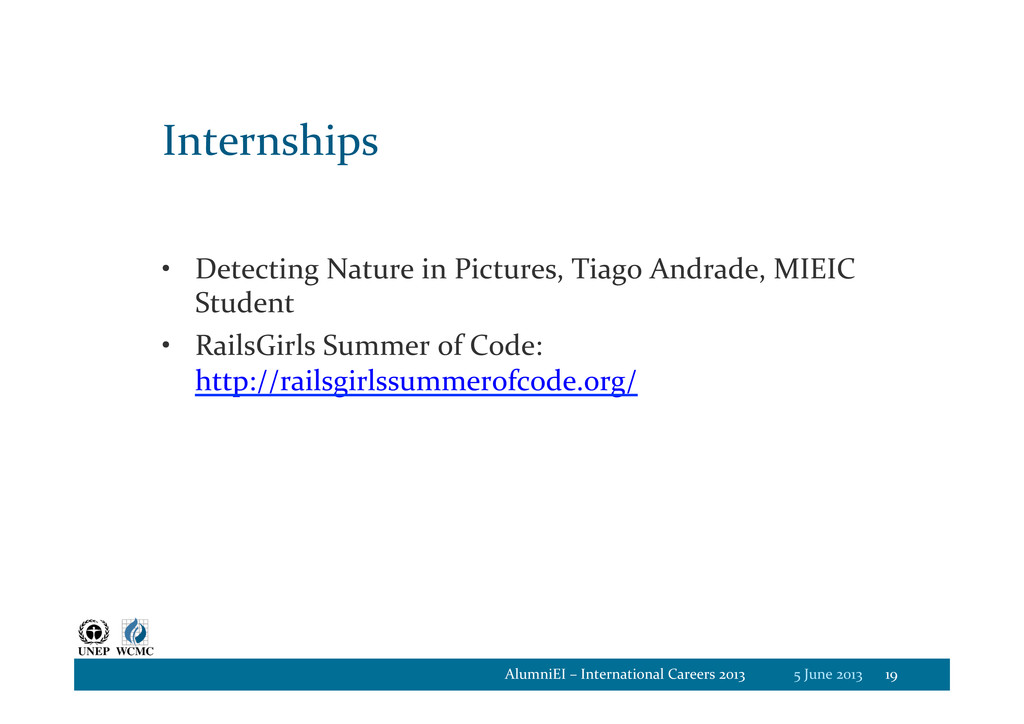 Internships

• Detecting Nature in Pictures, Tiago Andrade, MIEIC Student
• RailsGirls Summer of Code: http://railsgirlssummerofcode.org/

UNEP WCMC

AlumniEI – International Careers 2013 5 June 2013 19